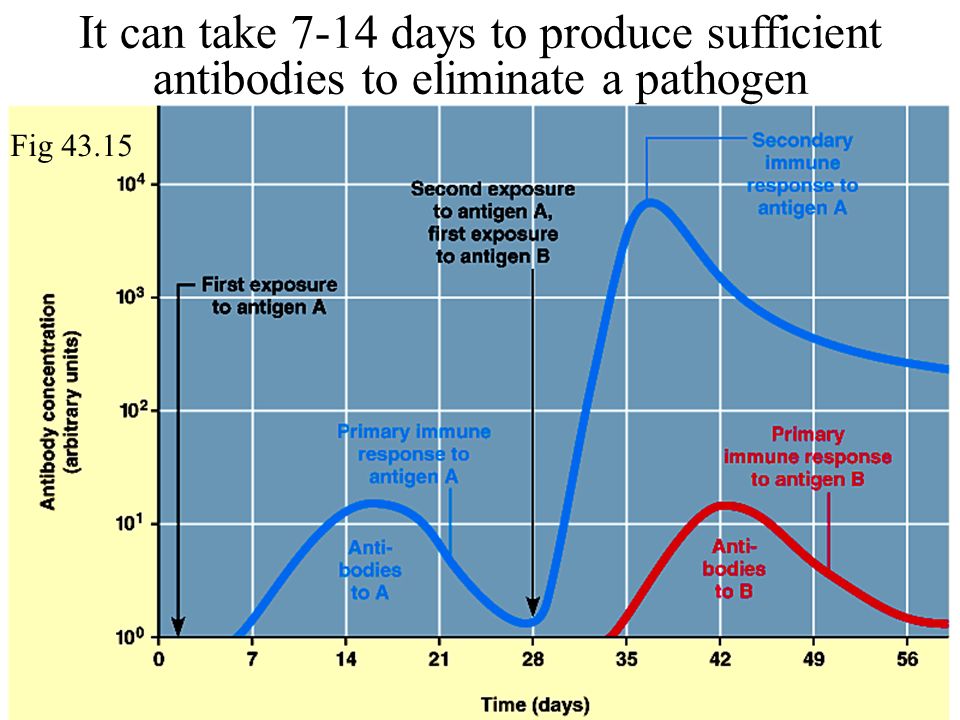 It can take 7-14 days to produce sufficient antibodies to eliminate a pathogen

Fig 43.15

Antibody concentration (arbitrary units)

$10^4$
$10^3$
$10^2$
$10^1$
$10^0$

First exposure to antigen A

Second exposure to antigen A, first exposure to antigen B

Secondary immune response to antigen A

Primary immune response to antigen A

Anti-bodies to A

Primary immune response to antigen B

Anti-bodies to B

0 7 14 21 28 35 42 49 56

Time (days)